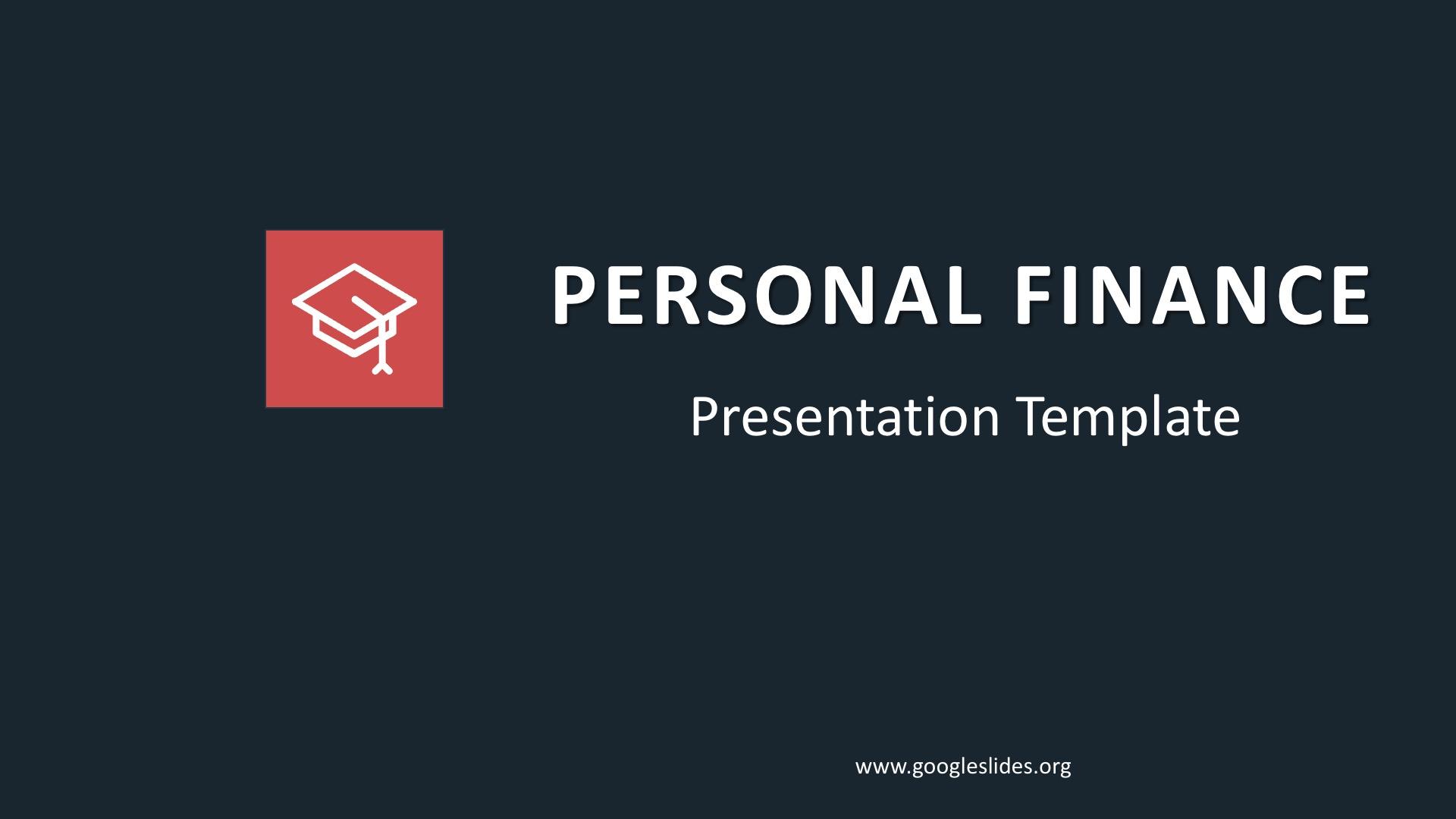 PERSONAL FINANCE

Presentation Template

www.googleslides.org